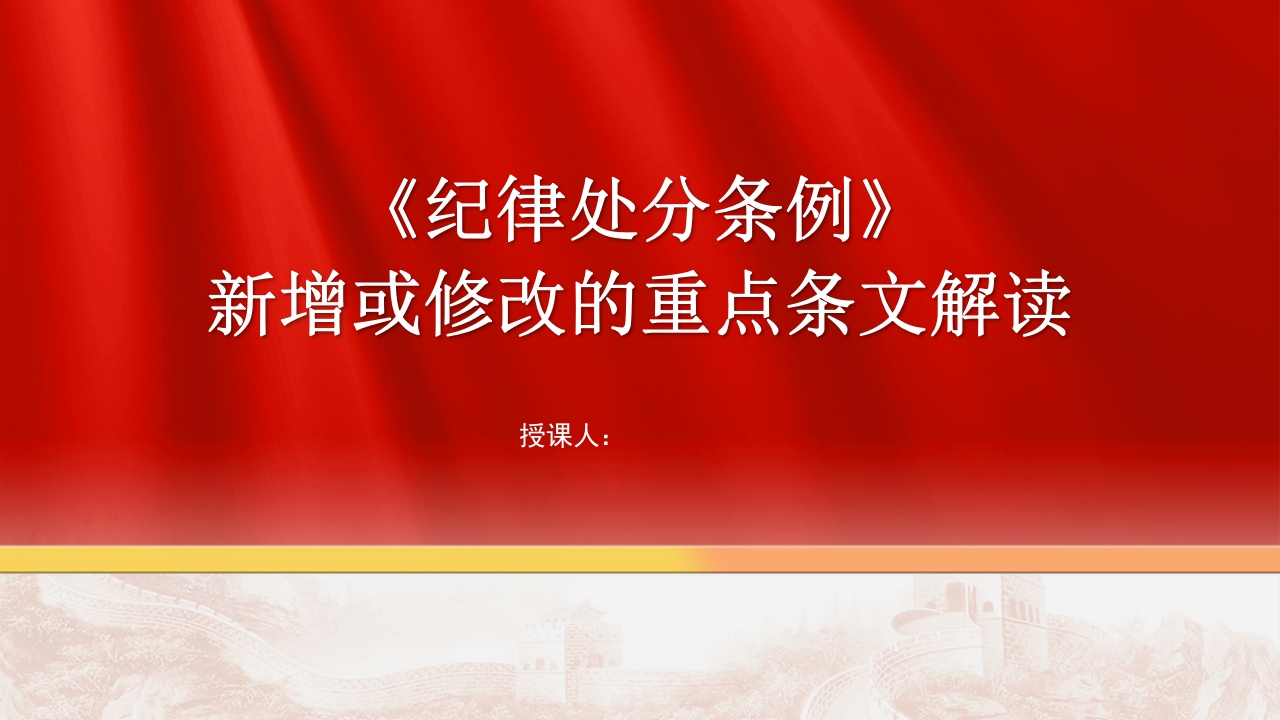 《纪律处分条例》
新增或修改的重点条文解读

授课人：